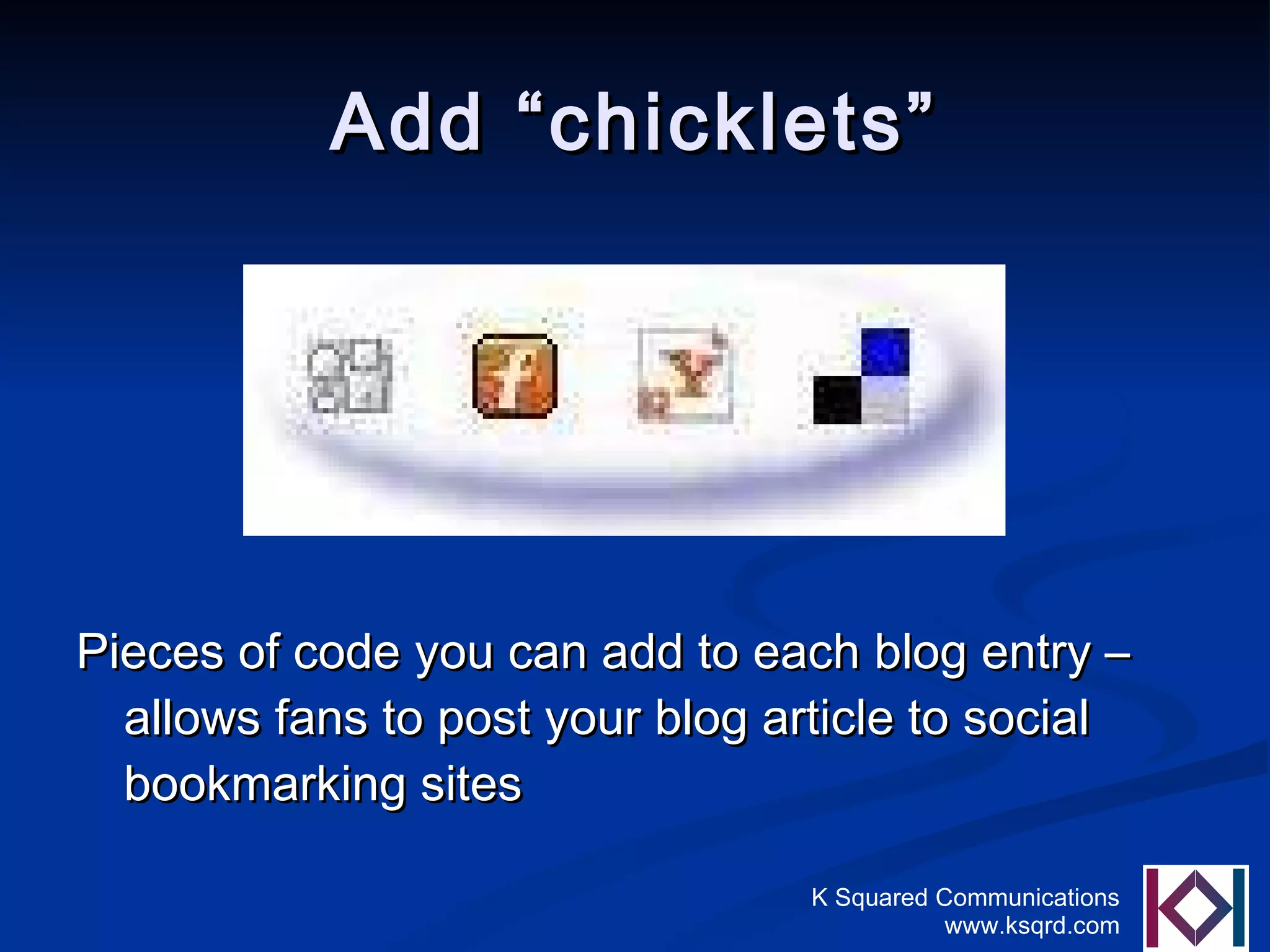 Add “chicklets”

Pieces of code you can add to each blog entry – allows fans to post your blog article to social bookmarking sites

K Squared Communications
www.ksqrd.com